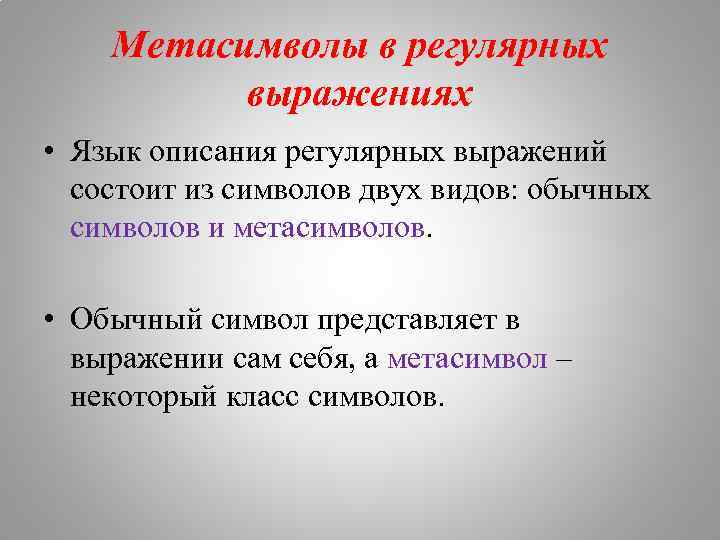 Метасимволы в регулярных выражениях

• Язык описания регулярных выражений состоит из символов двух видов: обычных символов и метасимволов.

• Обычный символ представляет в выражении сам себя, а метасимвол – некоторый класс символов.